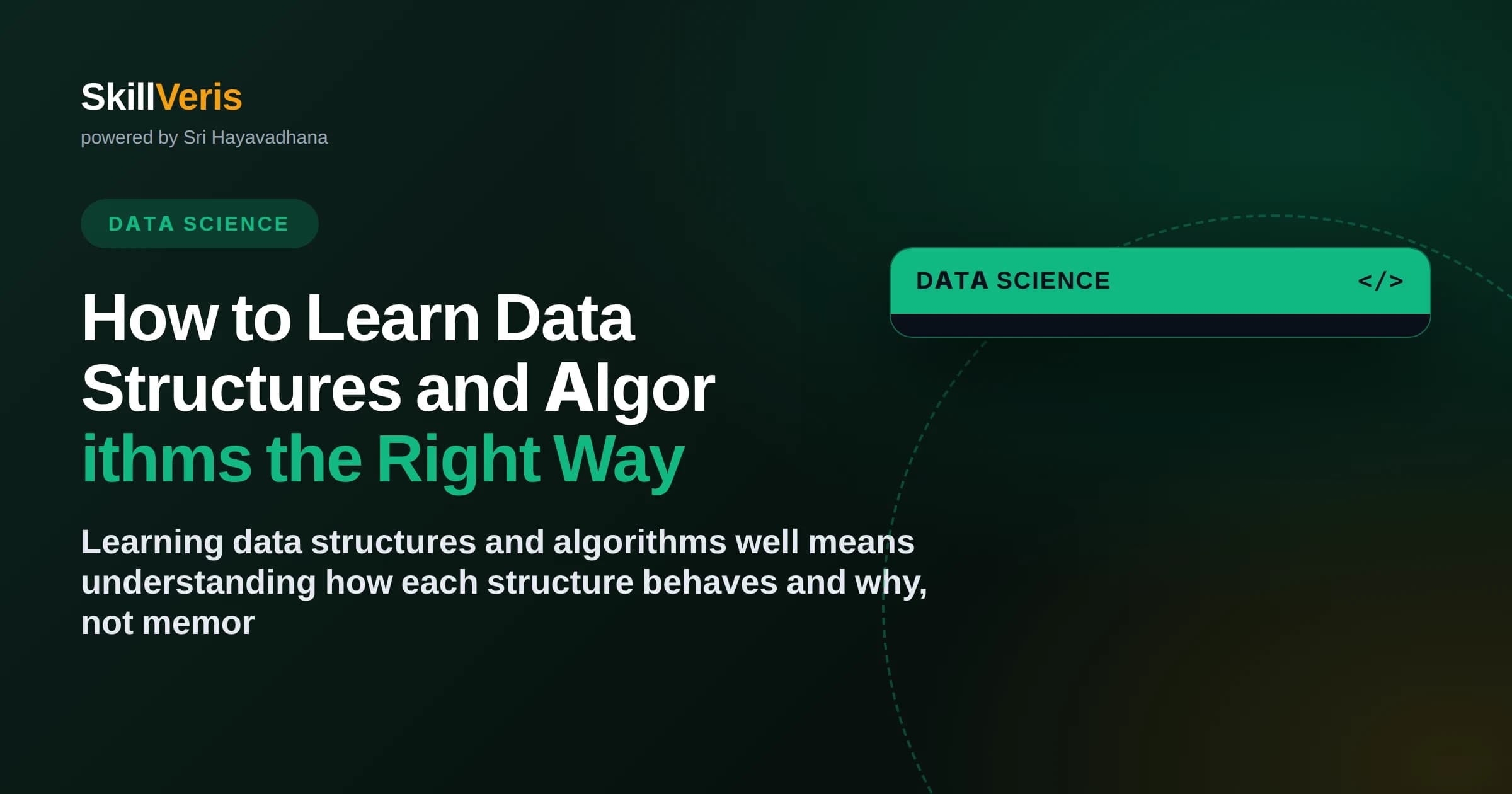 SkillVeris
powered by Sri Hayavadhana

DATA SCIENCE

How to Learn Data Structures and Algor ithms the Right Way

Learning data structures and algorithms well means understanding how each structure behaves and why, not memor

DATA SCIENCE </>